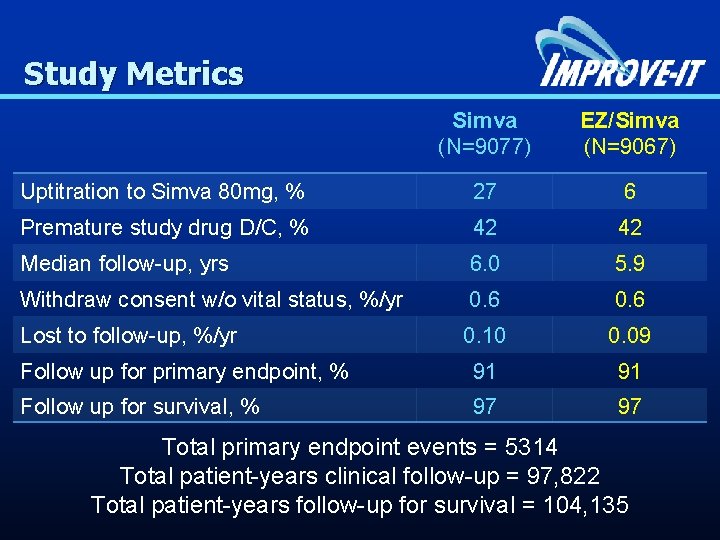 Study Metrics

IMPROVE-IT

| | Simva (N=9077) | EZ/Simva (N=9067) |
|---|---|---|
| Uptitration to Simva 80mg, % | 27 | 6 |
| Premature study drug D/C, % | 42 | 42 |
| Median follow-up, yrs | 6.0 | 5.9 |
| Withdraw consent w/o vital status, %/yr | 0.6 | 0.6 |
| Lost to follow-up, %/yr | 0.10 | 0.09 |
| Follow up for primary endpoint, % | 91 | 91 |
| Follow up for survival, % | 97 | 97 |

Total primary endpoint events = 5314
Total patient-years clinical follow-up = 97,822
Total patient-years follow-up for survival = 104,135